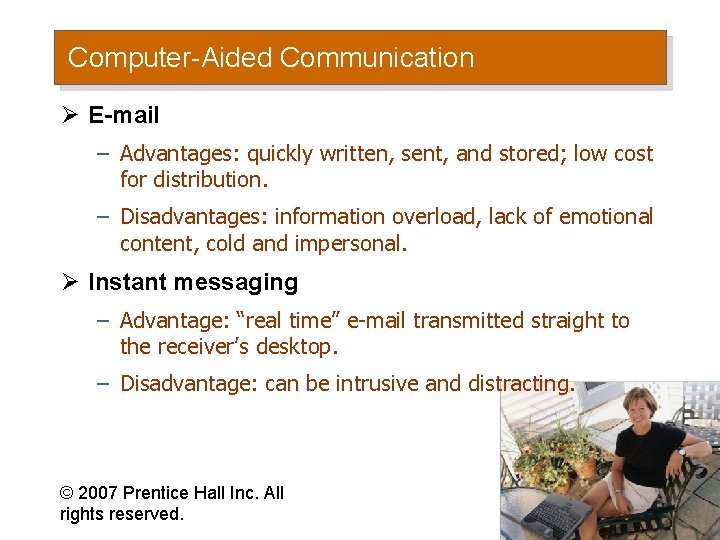 Computer-Aided Communication

➢ E-mail

– Advantages: quickly written, sent, and stored; low cost for distribution.

– Disadvantages: information overload, lack of emotional content, cold and impersonal.

➢ Instant messaging

– Advantage: “real time” e-mail transmitted straight to the receiver’s desktop.

– Disadvantage: can be intrusive and distracting.

© 2007 Prentice Hall Inc. All rights reserved.